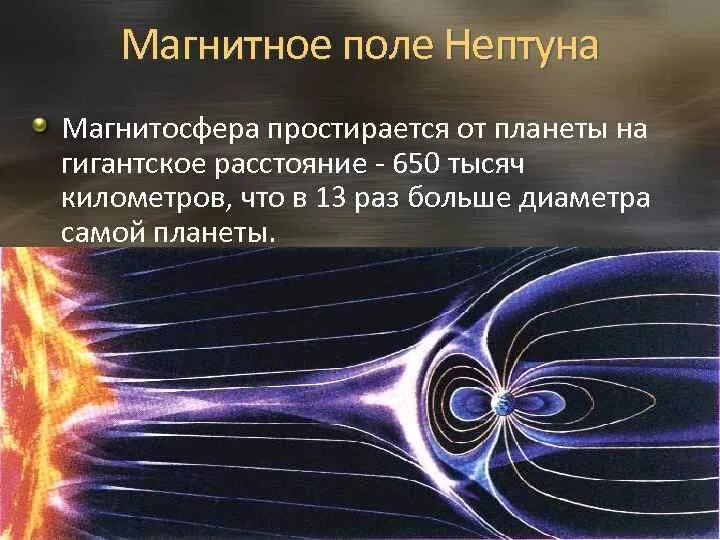 Магнитное поле Нептуна

Магнитосфера простирается от планеты на гигантское расстояние - 650 тысяч километров, что в 13 раз больше диаметра самой планеты.